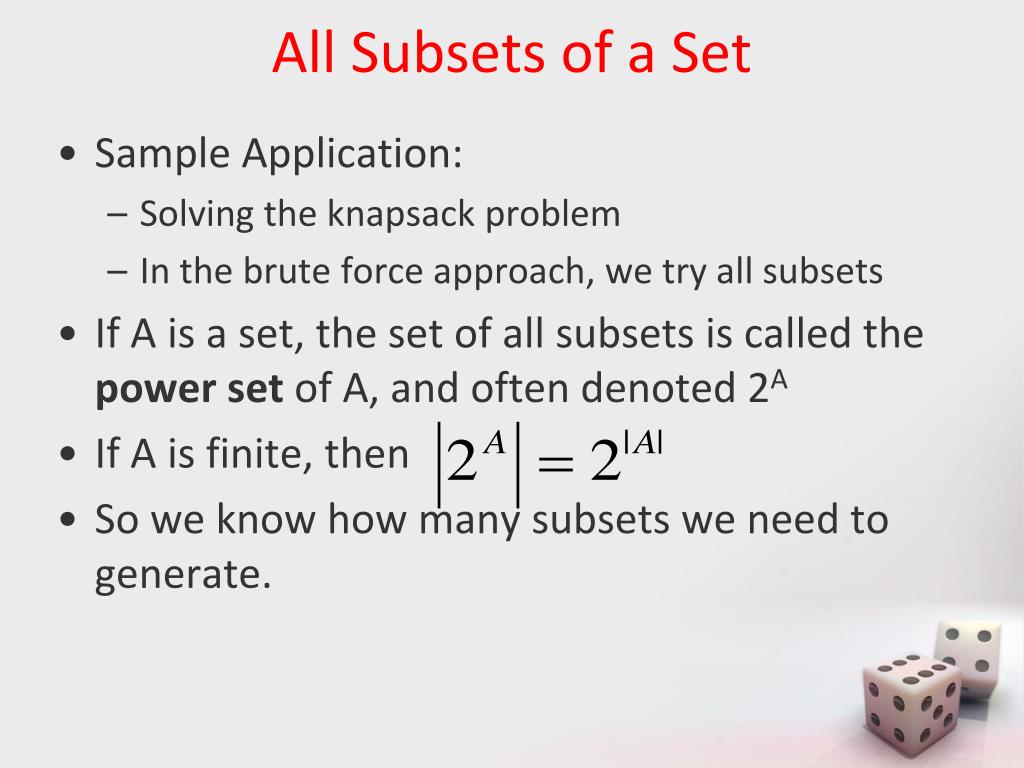 All Subsets of a Set

• Sample Application:
– Solving the knapsack problem
– In the brute force approach, we try all subsets

• If A is a set, the set of all subsets is called the **power set** of A, and often denoted $2^A$

• If A is finite, then $\left|2^A\right| = 2^{|A|}$

• So we know how many subsets we need to generate.